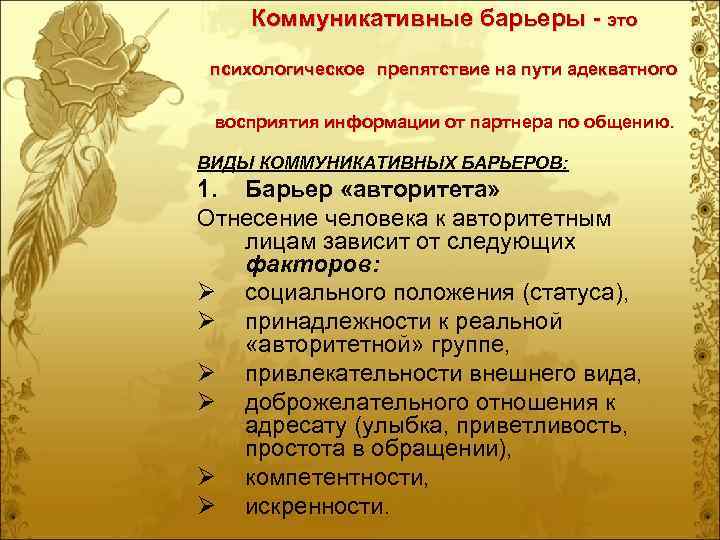 Коммуникативные барьеры - это

психологическое препятствие на пути адекватного

восприятия информации от партнера по общению.

ВИДЫ КОММУНИКАТИВНЫХ БАРЬЕРОВ:

1. Барьер «авторитета»

Отнесение человека к авторитетным лицам зависит от следующих факторов:

➢ социального положения (статуса),

➢ принадлежности к реальной «авторитетной» группе,

➢ привлекательности внешнего вида,

➢ доброжелательного отношения к адресату (улыбка, приветливость, простота в обращении),

➢ компетентности,

➢ искренности.